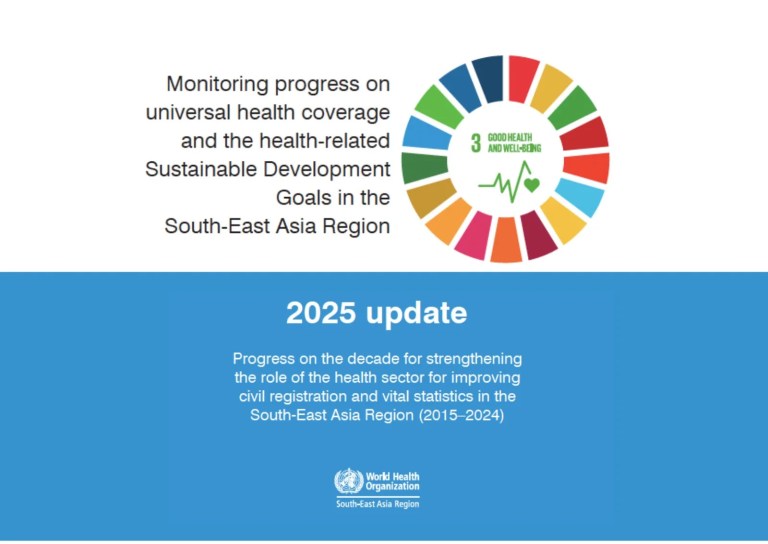 Monitoring progress on universal health coverage and the health-related Sustainable Development Goals in the South-East Asia Region

3 GOOD HEALTH AND WELL-BEING

2025 update

Progress on the decade for strengthening the role of the health sector for improving civil registration and vital statistics in the South-East Asia Region (2015–2024)

World Health Organization
South-East Asia Region